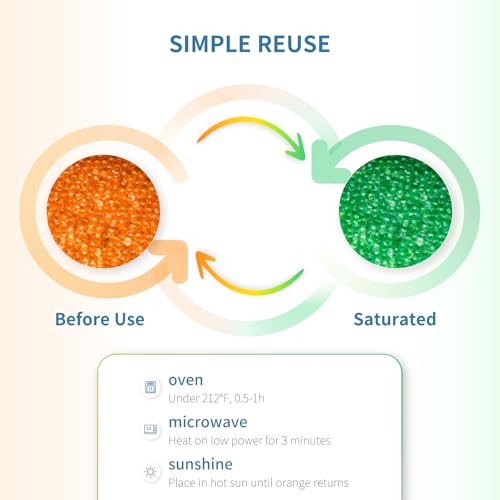 SIMPLE REUSE

Before Use

Saturated

oven
Under 212°F, 0.5-1h

microwave
Heat on low power for 3 minutes

sunshine
Place in hot sun until orange returns